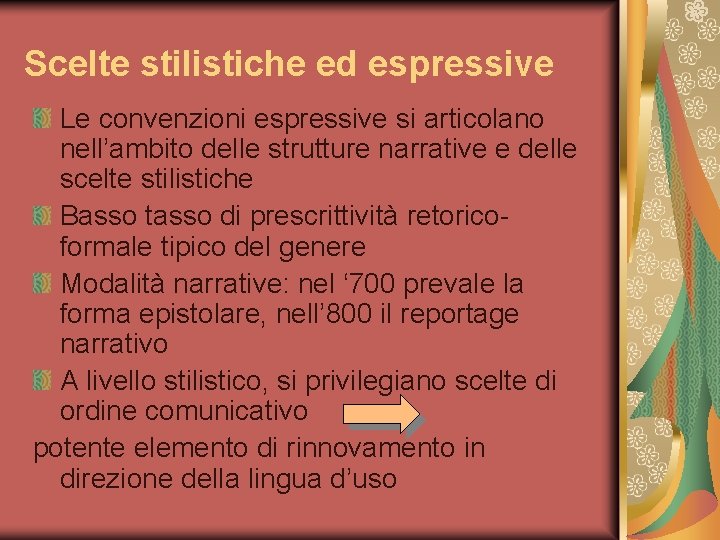 Scelte stilistiche ed espressive

Le convenzioni espressive si articolano nell’ambito delle strutture narrative e delle scelte stilistiche

Basso tasso di prescrittività retorico-formale tipico del genere

Modalità narrative: nel ‘700 prevale la forma epistolare, nell’800 il reportage narrativo

A livello stilistico, si privilegiano scelte di ordine comunicativo

potente elemento di rinnovamento in direzione della lingua d’uso